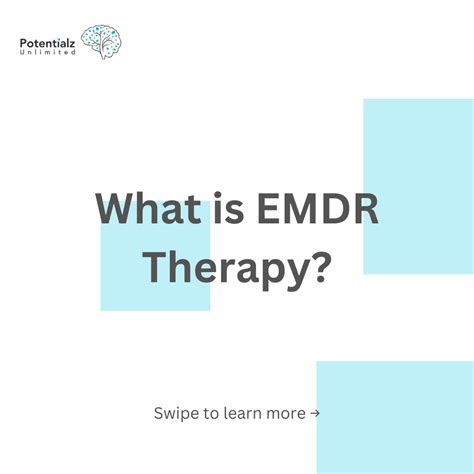 Potentialz
Unlimited

What is EMDR Therapy?

Swipe to learn more →